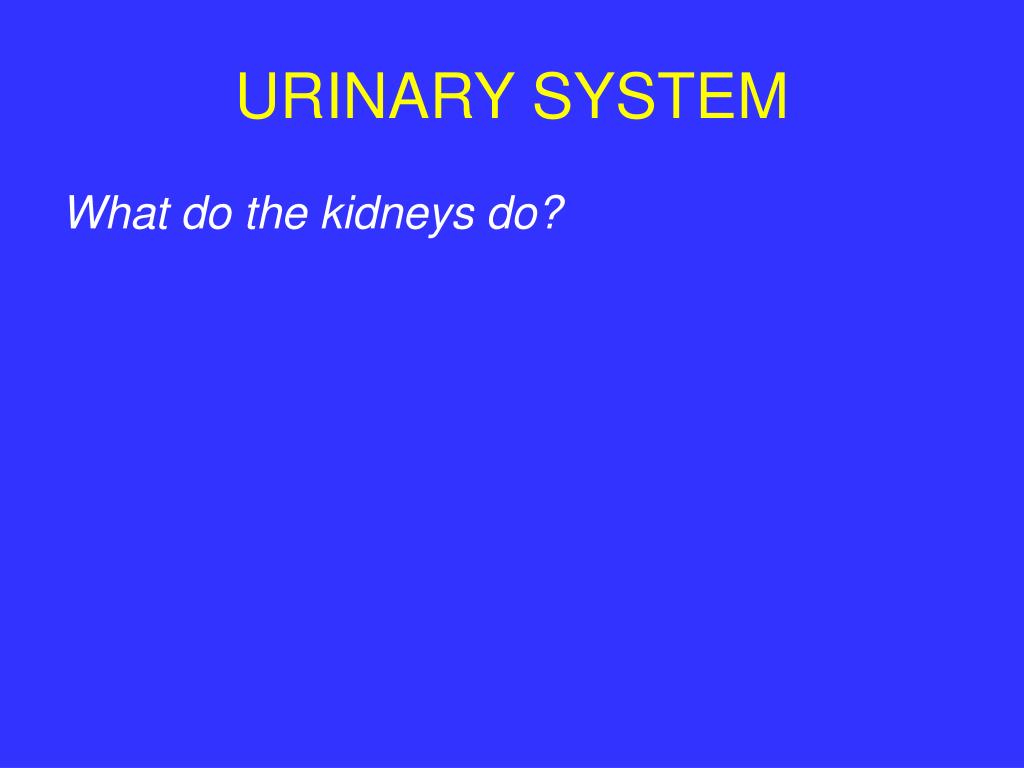 URINARY SYSTEM

What do the kidneys do?